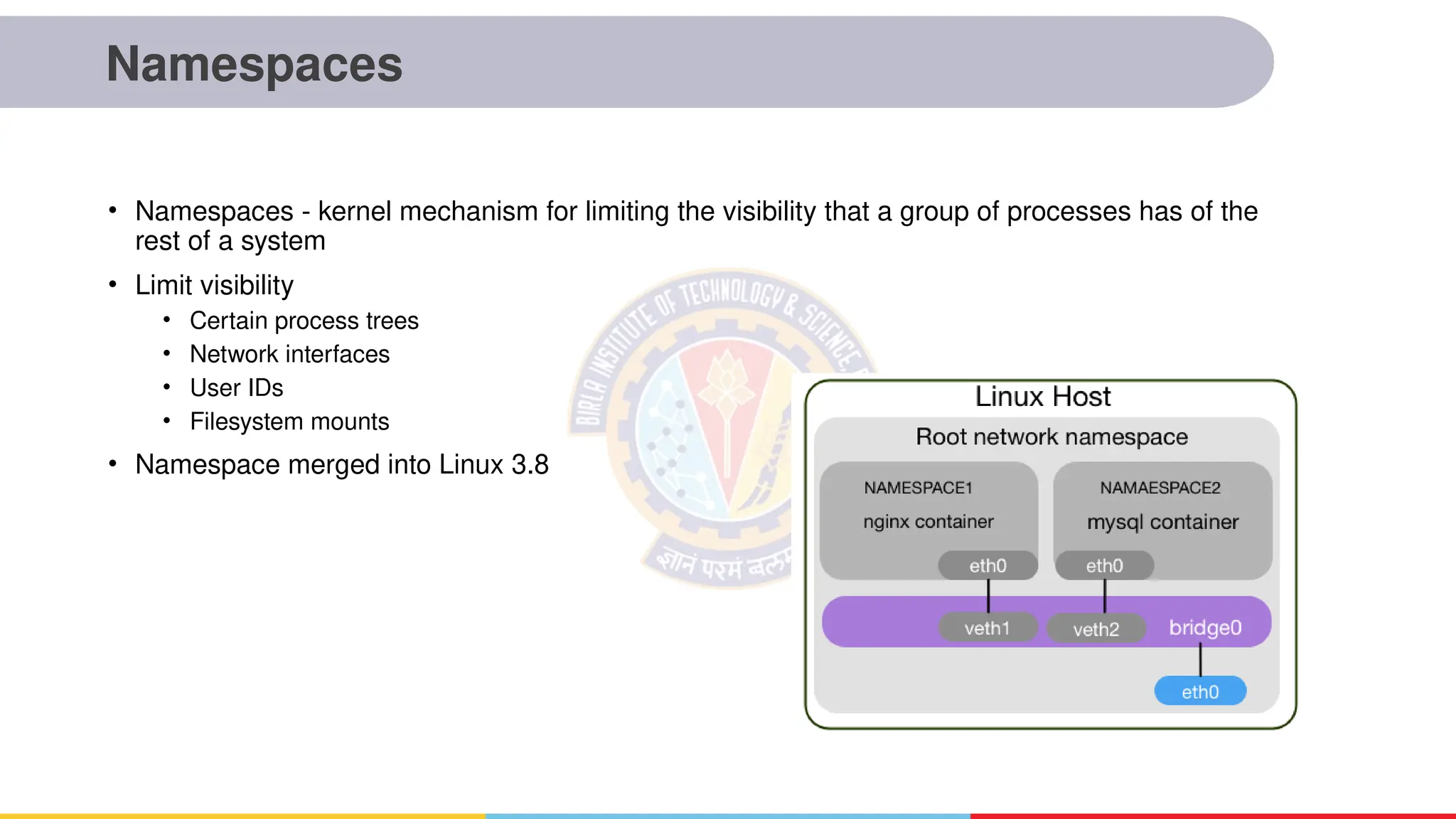 Namespaces

• Namespaces - kernel mechanism for limiting the visibility that a group of processes has of the rest of a system
• Limit visibility
  • Certain process trees
  • Network interfaces
  • User IDs
  • Filesystem mounts
• Namespace merged into Linux 3.8

BIRLA INSTITUTE OF TECHNOLOGY & SCIENCE
ज्ञानं परमं बलम्

Linux Host
Root network namespace
NAMESPACE1
nginx container
eth0
NAMAESPACE2
mysql container
eth0
veth1
veth2
bridge0
eth0